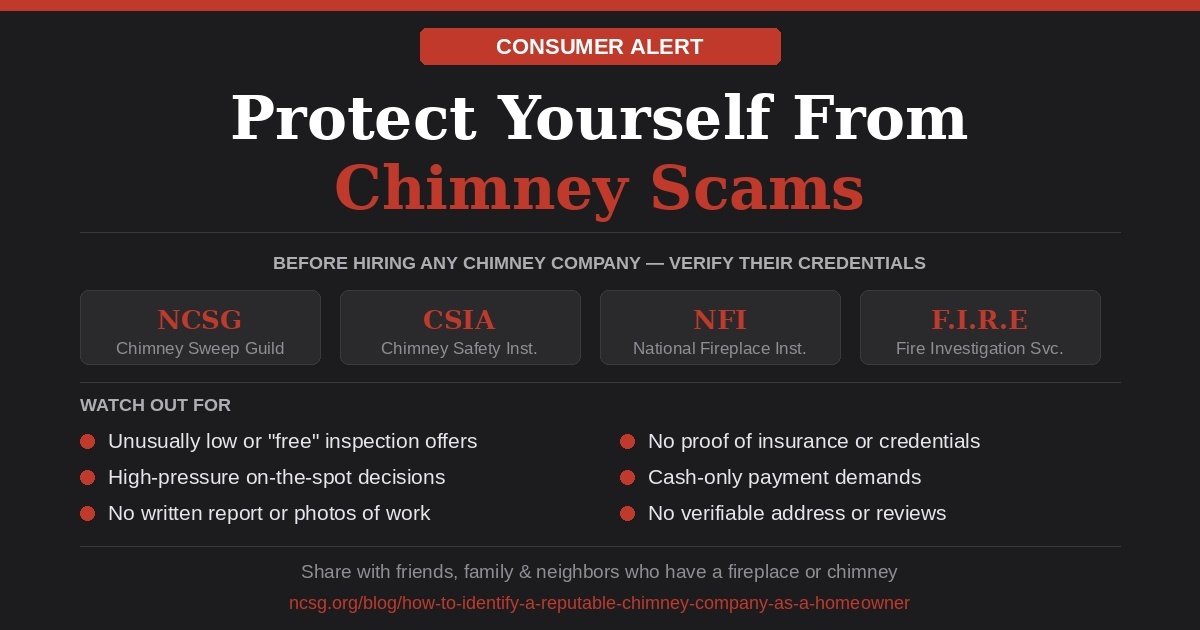 CONSUMER ALERT

Protect Yourself From Chimney Scams

BEFORE HIRING ANY CHIMNEY COMPANY — VERIFY THEIR CREDENTIALS

NCSG
Chimney Sweep Guild

CSIA
Chimney Safety Inst.

NFI
National Fireplace Inst.

F.I.R.E
Fire Investigation Svc.

WATCH OUT FOR

Unusually low or "free" inspection offers

High-pressure on-the-spot decisions

No written report or photos of work

No proof of insurance or credentials

Cash-only payment demands

No verifiable address or reviews

Share with friends, family & neighbors who have a fireplace or chimney

ncsg.org/blog/how-to-identify-a-reputable-chimney-company-as-a-homeowner